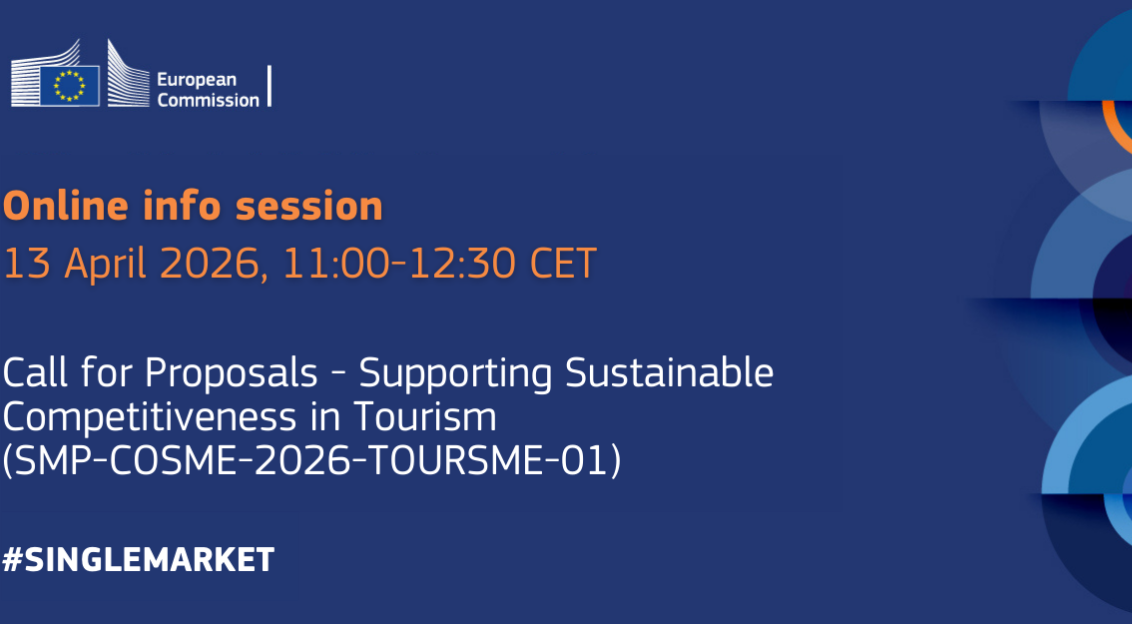 European Commission

Online info session
13 April 2026, 11:00-12:30 CET

Call for Proposals - Supporting Sustainable Competitiveness in Tourism (SMP-COSME-2026-TOURSME-01)

#SINGLEMARKET